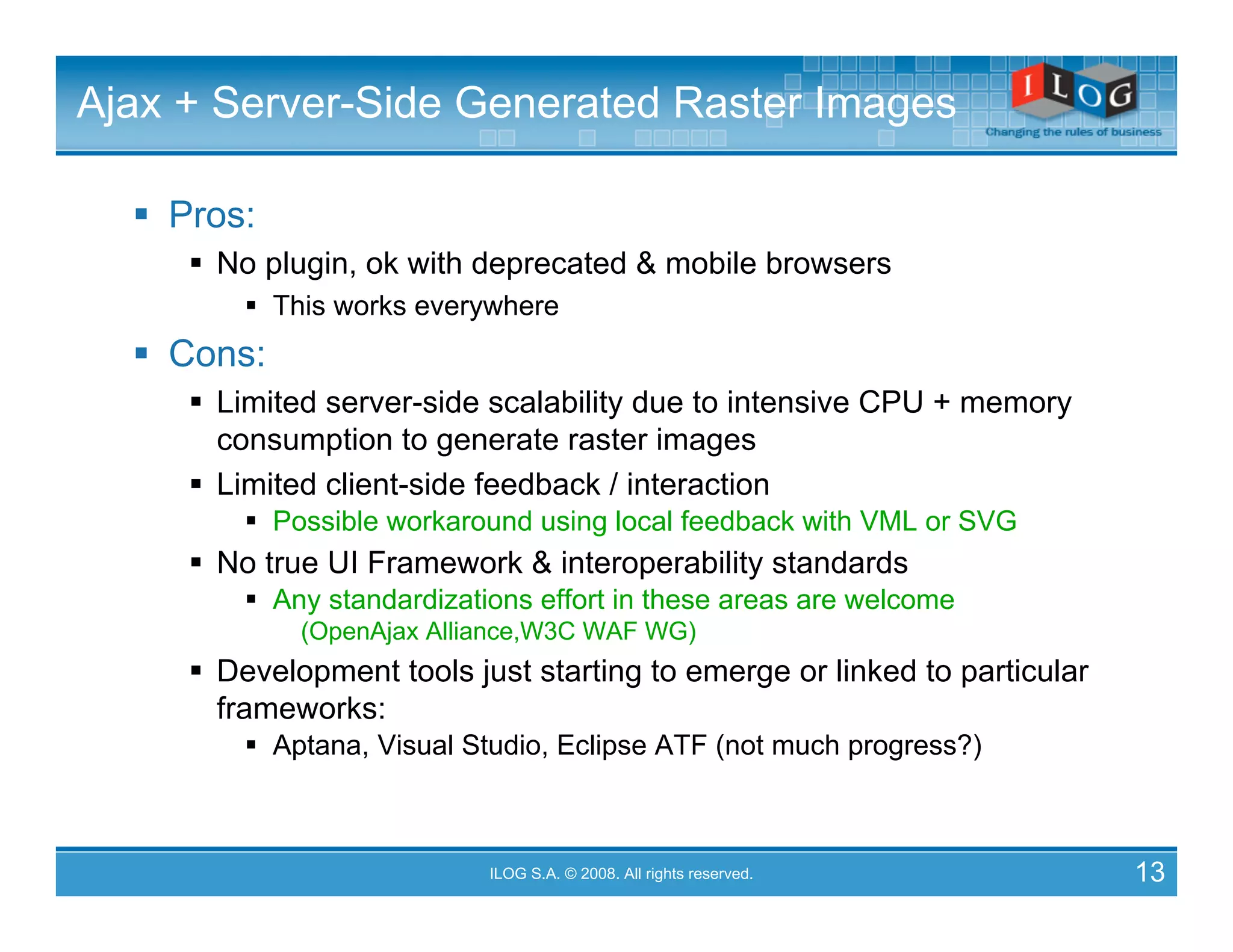 Ajax + Server-Side Generated Raster Images

ILOG
Changing the rules of business

▪ Pros:
▪ No plugin, ok with deprecated & mobile browsers
▪ This works everywhere
▪ Cons:
▪ Limited server-side scalability due to intensive CPU + memory consumption to generate raster images
▪ Limited client-side feedback / interaction
▪ Possible workaround using local feedback with VML or SVG
▪ No true UI Framework & interoperability standards
▪ Any standardizations effort in these areas are welcome (OpenAjax Alliance,W3C WAF WG)
▪ Development tools just starting to emerge or linked to particular frameworks:
▪ Aptana, Visual Studio, Eclipse ATF (not much progress?)

ILOG S.A. © 2008. All rights reserved.

13